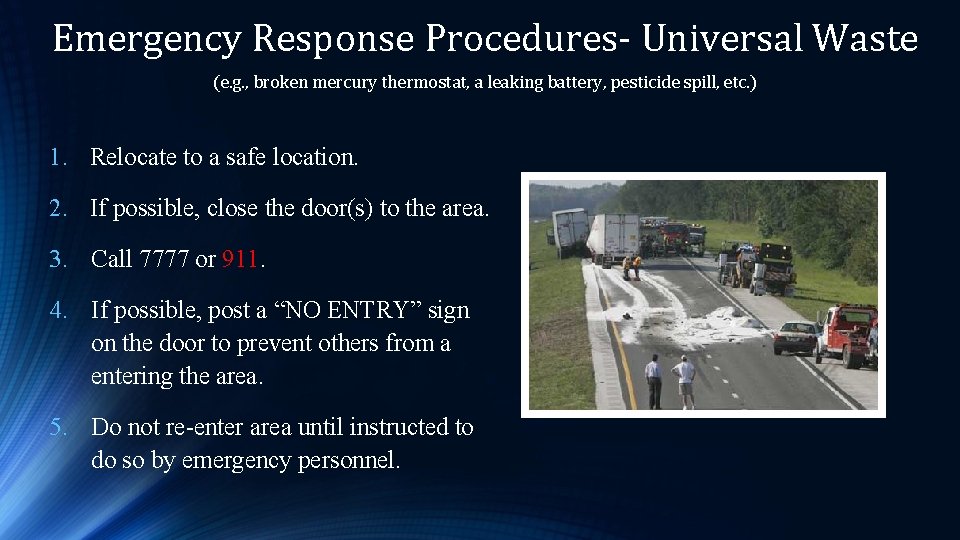 Emergency Response Procedures- Universal Waste

(e.g., broken mercury thermostat, a leaking battery, pesticide spill, etc.)

1. Relocate to a safe location.

2. If possible, close the door(s) to the area.

3. Call 7777 or 911.

4. If possible, post a “NO ENTRY” sign on the door to prevent others from a entering the area.

5. Do not re-enter area until instructed to do so by emergency personnel.